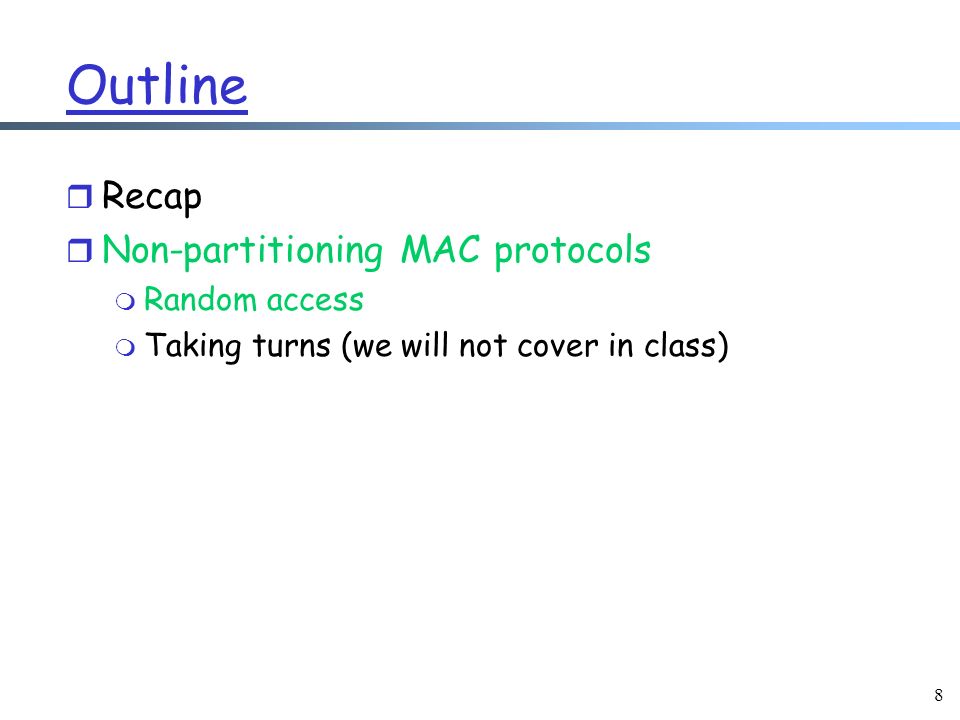 Outline

Recap
Non-partitioning MAC protocols
Random access
Taking turns (we will not cover in class)

8